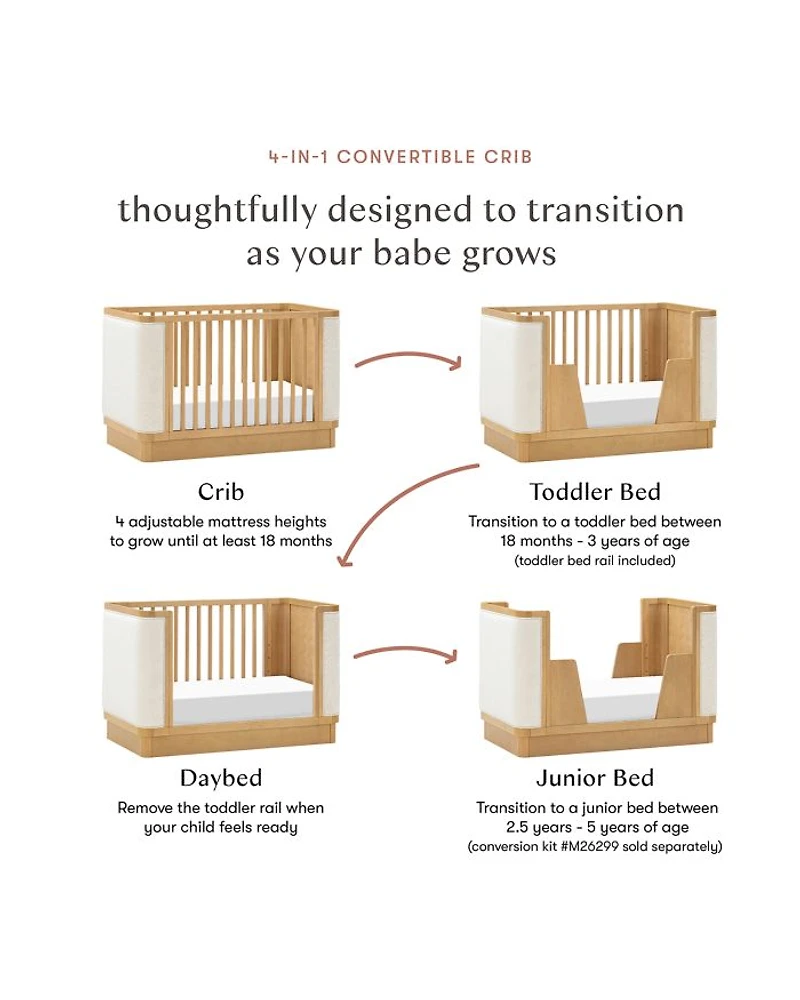 4-IN-1 CONVERTIBLE CRIB

thoughtfully designed to transition as your babe grows

Crib

4 adjustable mattress heights to grow until at least 18 months

Toddler Bed

Transition to a toddler bed between 18 months - 3 years of age (toddler bed rail included)

Daybed

Remove the toddler rail when your child feels ready

Junior Bed

Transition to a junior bed between 2.5 years - 5 years of age (conversion kit #M26299 sold separately)